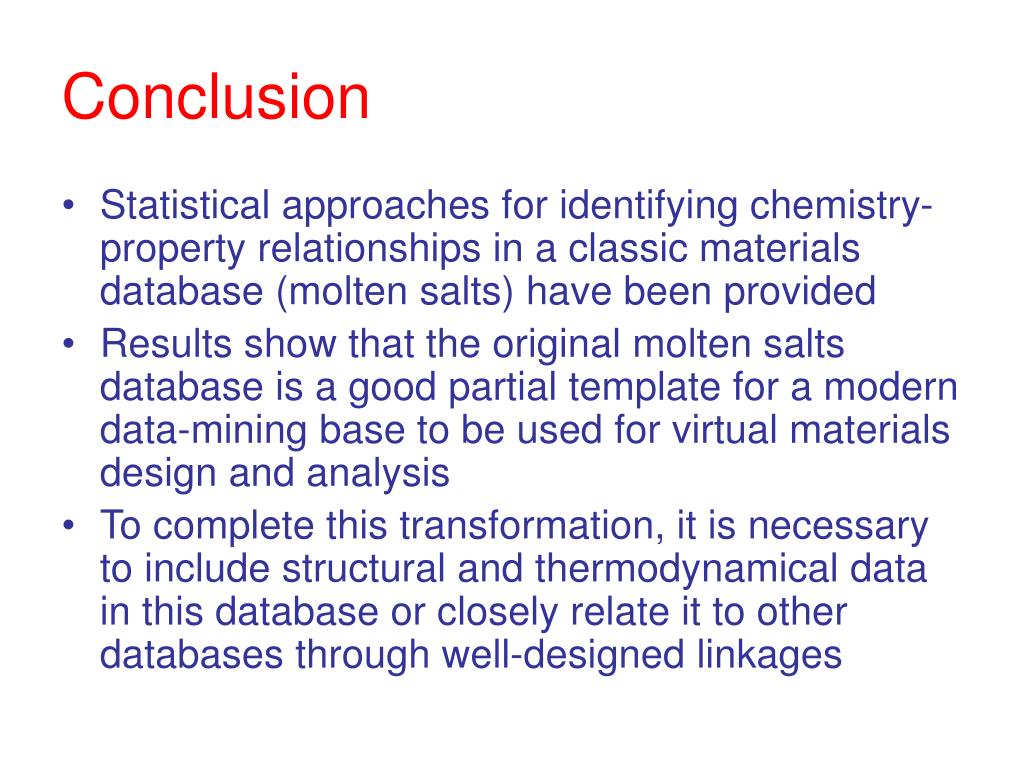 Conclusion

• Statistical approaches for identifying chemistry-property relationships in a classic materials database (molten salts) have been provided
• Results show that the original molten salts database is a good partial template for a modern data-mining base to be used for virtual materials design and analysis
• To complete this transformation, it is necessary to include structural and thermodynamical data in this database or closely relate it to other databases through well-designed linkages